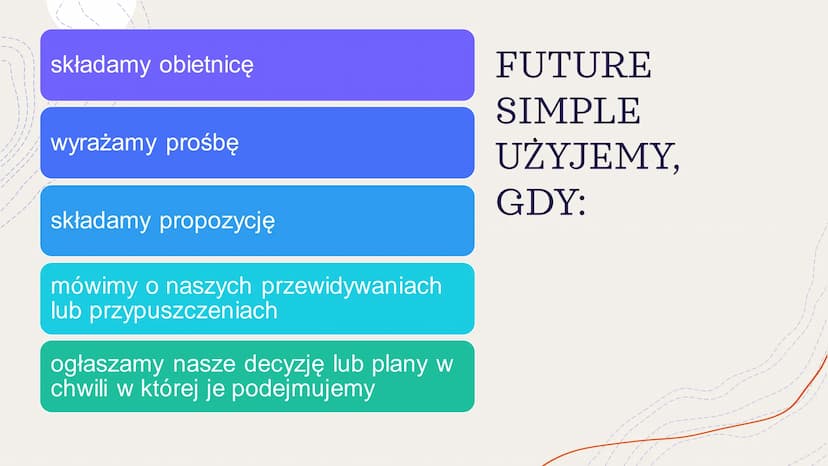 FUTURE SIMPLE UŻYJEMY, GDY:

składamy obietnicę

wyrażamy prośbę

składamy propozycję

mówimy o naszych przewidywaniach lub przypuszczeniach

ogłaszamy nasze decyzję lub plany w chwili w której je podejmujemy